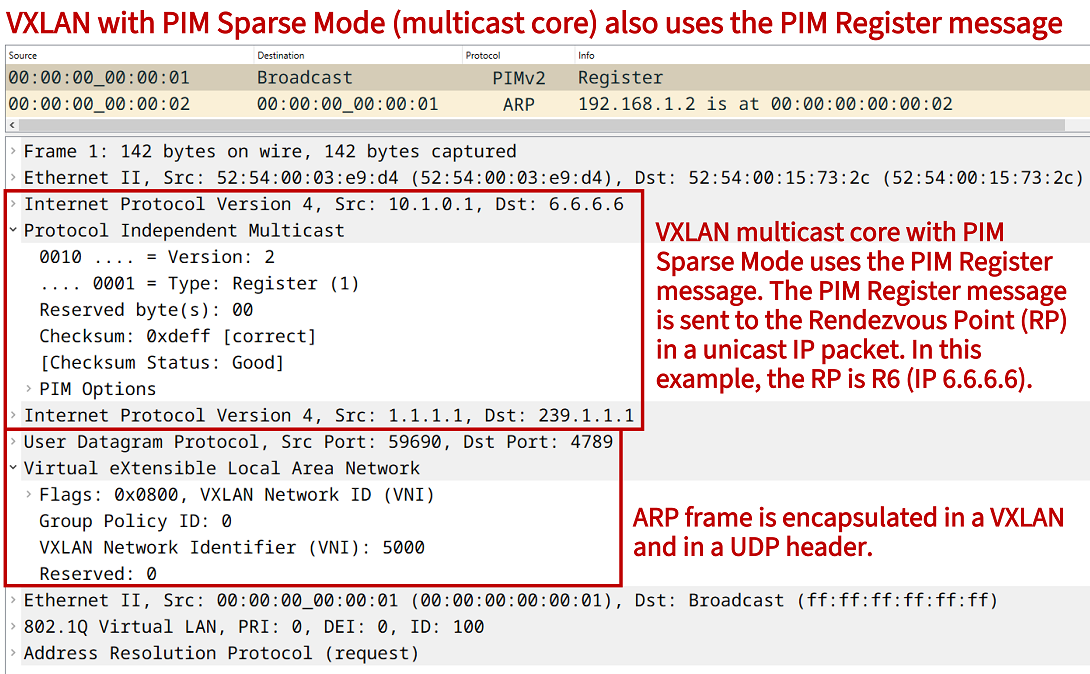 VXLAN with PIM Sparse Mode (multicast core) also uses the PIM Register message

| Source | Destination | Protocol | Info |
|---|---|---|---|
| 00:00:00_00:00:01 | Broadcast | PIMv2 | Register |
| 00:00:00_00:00:02 | 00:00:00_00:00:01 | ARP | 192.168.1.2 is at 00:00:00:00:00:02 |

Frame 1: 142 bytes on wire, 142 bytes captured
Ethernet II, Src: 52:54:00:03:e9:d4 (52:54:00:03:e9:d4), Dst: 52:54:00:15:73:2c (52:54:00:15:73:2c)
Internet Protocol Version 4, Src: 10.1.0.1, Dst: 6.6.6.6
Protocol Independent Multicast
0010 .... = Version: 2
.... 0001 = Type: Register (1)
Reserved byte(s): 00
Checksum: 0xdeff [correct]
[Checksum Status: Good]
PIM Options
Internet Protocol Version 4, Src: 1.1.1.1, Dst: 239.1.1.1
User Datagram Protocol, Src Port: 59690, Dst Port: 4789
Virtual eXtensible Local Area Network
Flags: 0x0800, VXLAN Network ID (VNI)
Group Policy ID: 0
VXLAN Network Identifier (VNI): 5000
Reserved: 0
Ethernet II, Src: 00:00:00_00:00:01 (00:00:00:00:00:01), Dst: Broadcast (ff:ff:ff:ff:ff:ff)
802.1Q Virtual LAN, PRI: 0, DEI: 0, ID: 100
Address Resolution Protocol (request)

VXLAN multicast core with PIM Sparse Mode uses the PIM Register message. The PIM Register message is sent to the Rendezvous Point (RP) in a unicast IP packet. In this example, the RP is R6 (IP 6.6.6.6).

ARP frame is encapsulated in a VXLAN and in a UDP header.